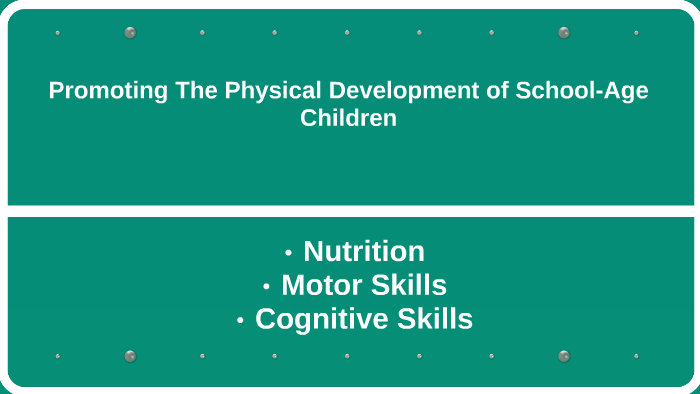 Promoting The Physical Development of School-Age Children

• Nutrition
• Motor Skills
• Cognitive Skills